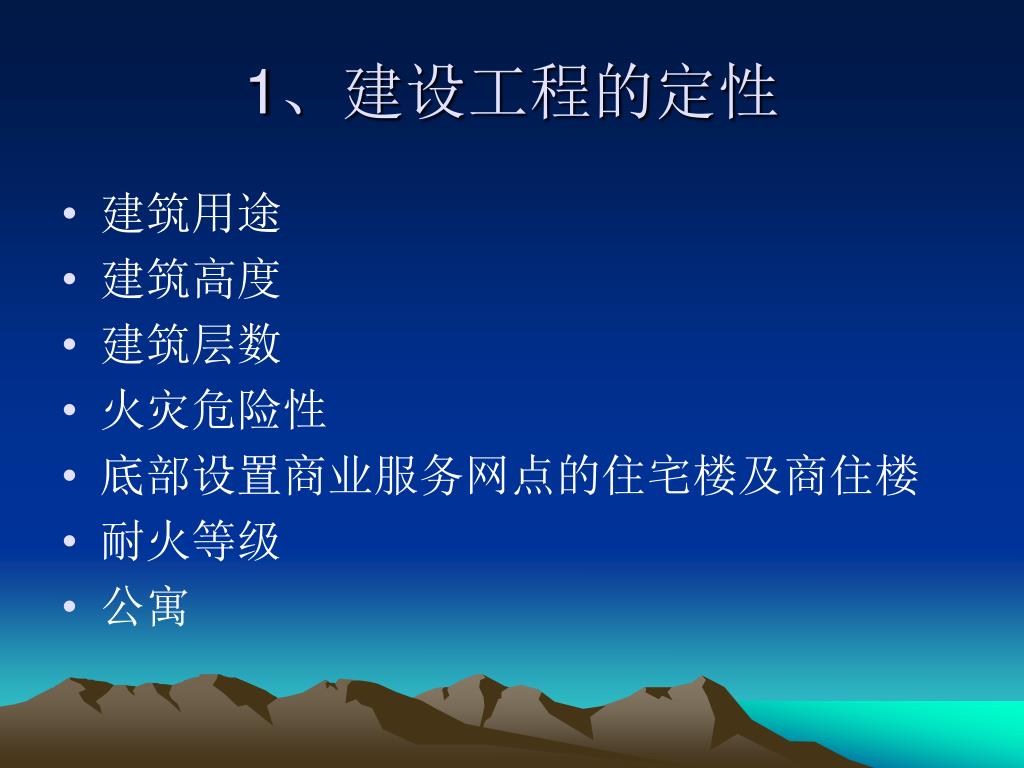 1、建设工程的定性

• 建筑用途
• 建筑高度
• 建筑层数
• 火灾危险性
• 底部设置商业服务网点的住宅楼及商住楼
• 耐火等级
• 公寓